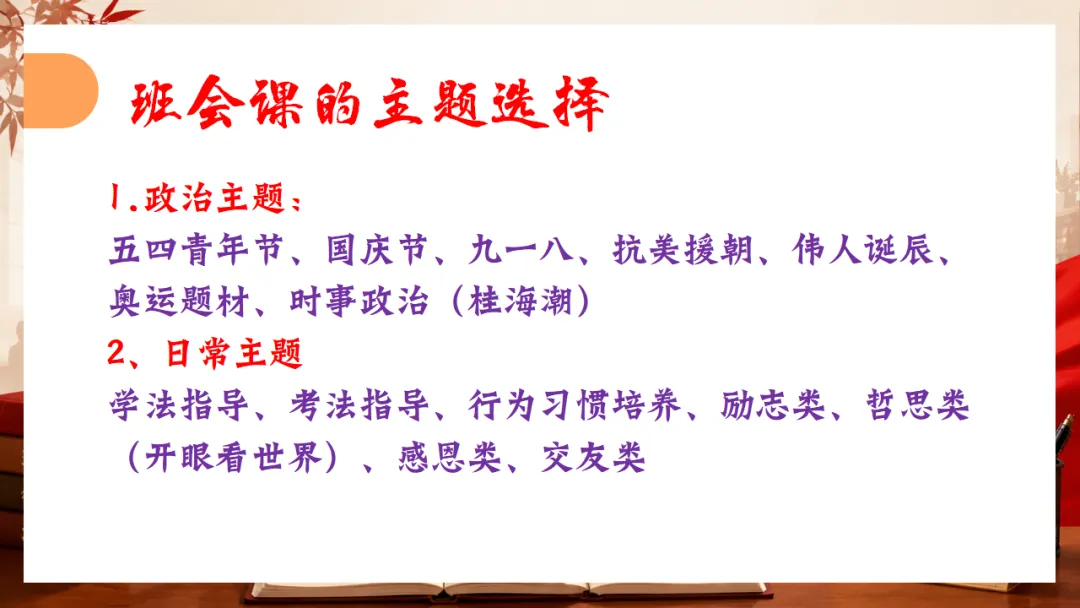 班会课的主题选择

1.政治主题：
五四青年节、国庆节、九一八、抗美援朝、伟人诞辰、奥运题材、时事政治（桂海潮）

2、日常主题
学法指导、考法指导、行为习惯培养、励志类、哲思类（开眼看世界）、感恩类、交友类